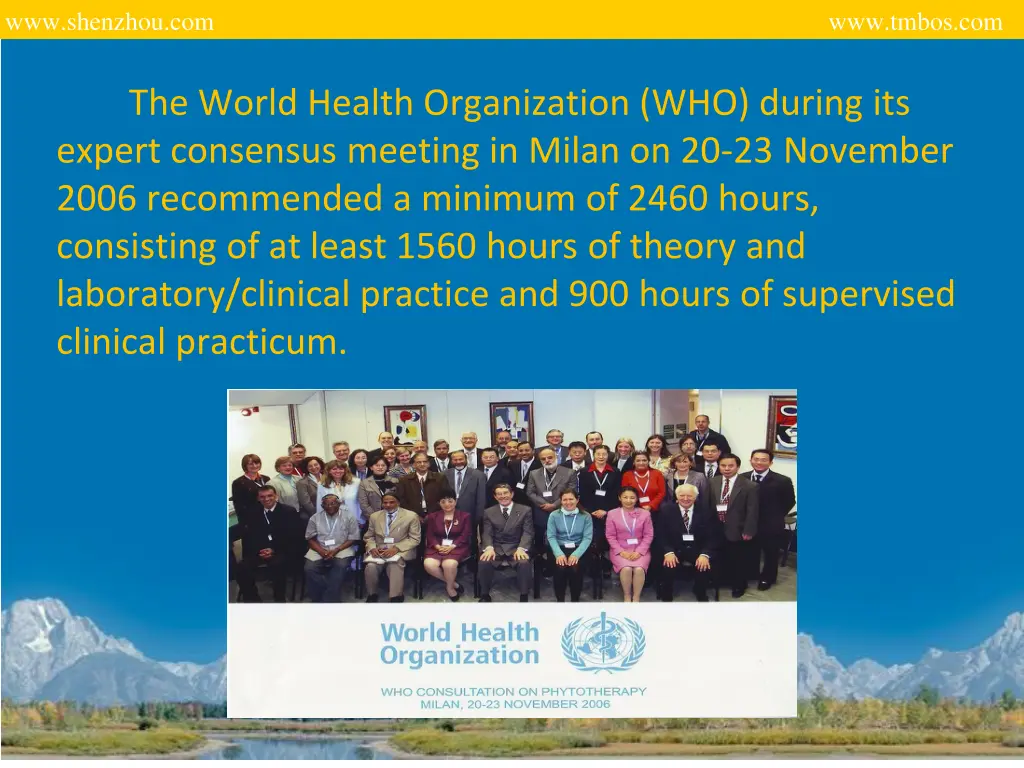 www.shenzhou.com

www.tmbos.com

The World Health Organization (WHO) during its expert consensus meeting in Milan on 20-23 November 2006 recommended a minimum of 2460 hours, consisting of at least 1560 hours of theory and laboratory/clinical practice and 900 hours of supervised clinical practicum.

World Health Organization

WHO CONSULTATION ON PHYTOTHERAPY
MILAN, 20-23 NOVEMBER 2006